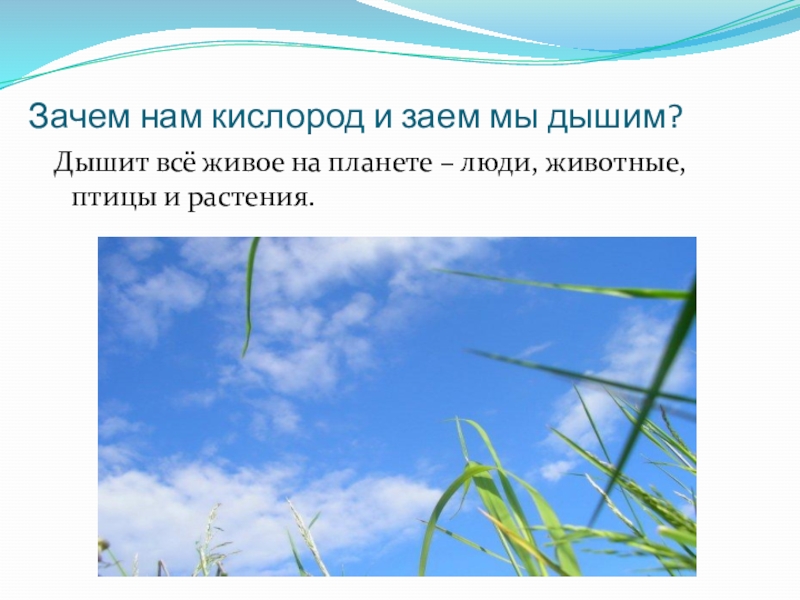 Зачем нам кислород и заем мы дышим?

Дышит всё живое на планете – люди, животные, птицы и растения.